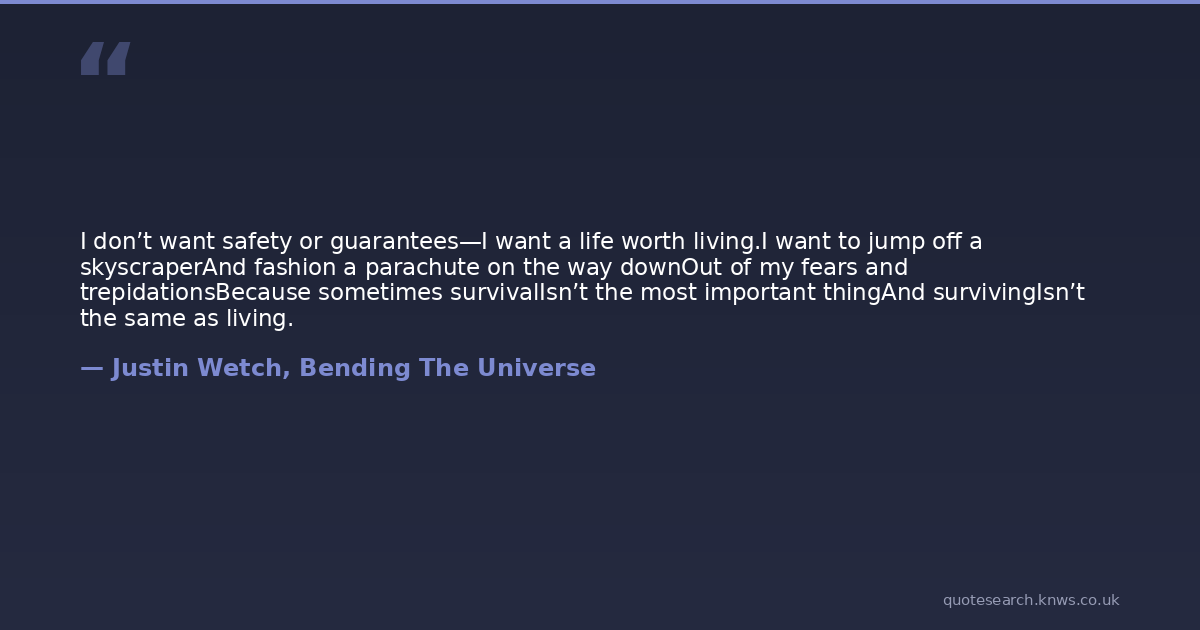 “

I don’t want safety or guarantees—I want a life worth living.I want to jump off a skyscraperAnd fashion a parachute on the way downOut of my fears and trepidationsBecause sometimes survivalIsn’t the most important thingAnd survivingIsn’t the same as living.

— Justin Wetch, Bending The Universe

quotesearch.knws.co.uk